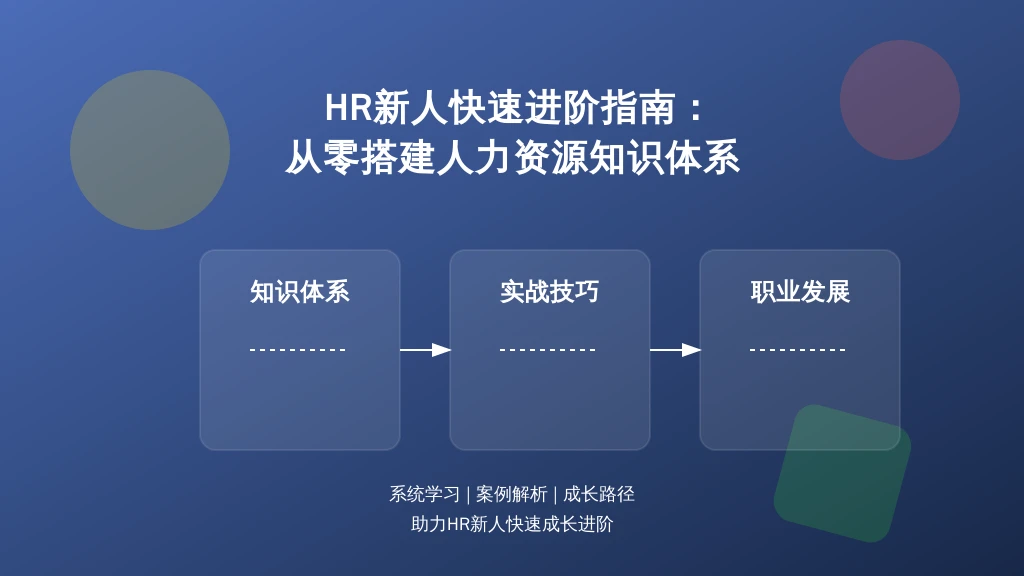 HR新人快速进阶指南：
从零搭建人力资源知识体系

知识体系

实战技巧

职业发展

系统学习 | 案例解析 | 成长路径
助力HR新人快速成长进阶